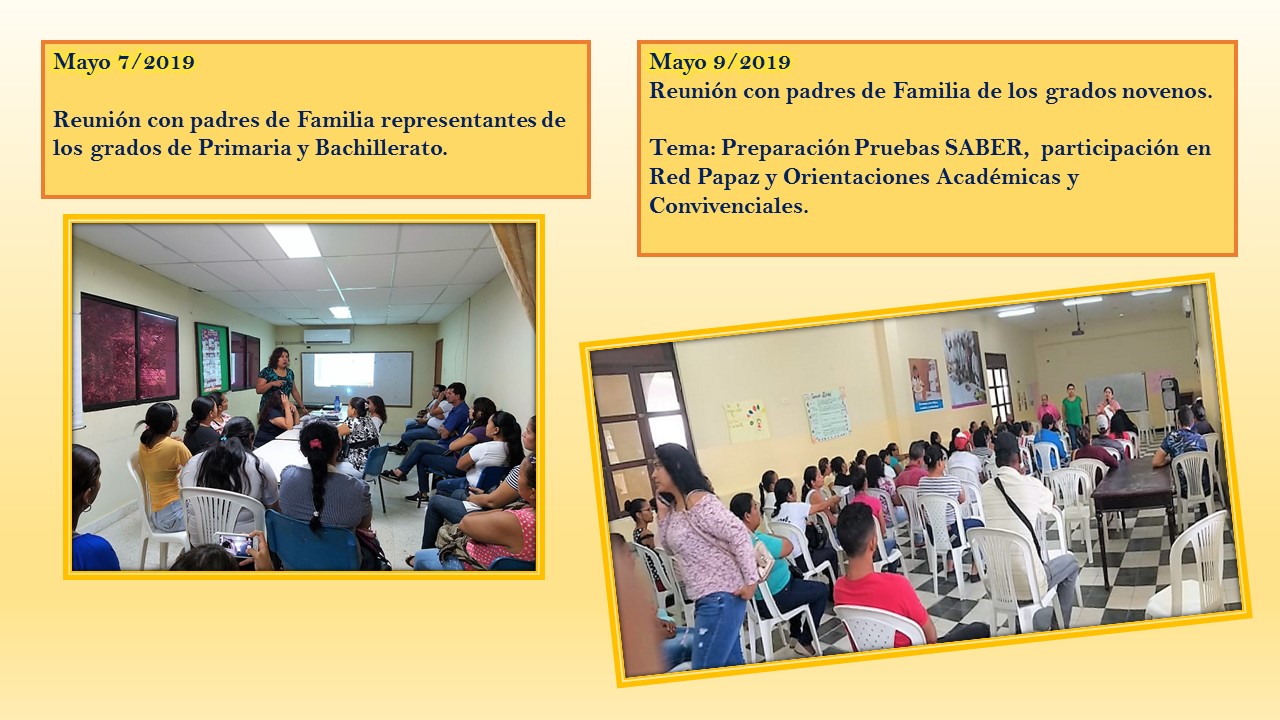 Mayo 7/2019

Reunión con padres de Familia representantes de los grados de Primaria y Bachillerato.

Mayo 9/2019
Reunión con padres de Familia de los grados novenos.

Tema: Preparación Pruebas SABER, participación en Red Papaz y Orientaciones Académicas y Convivenciales.